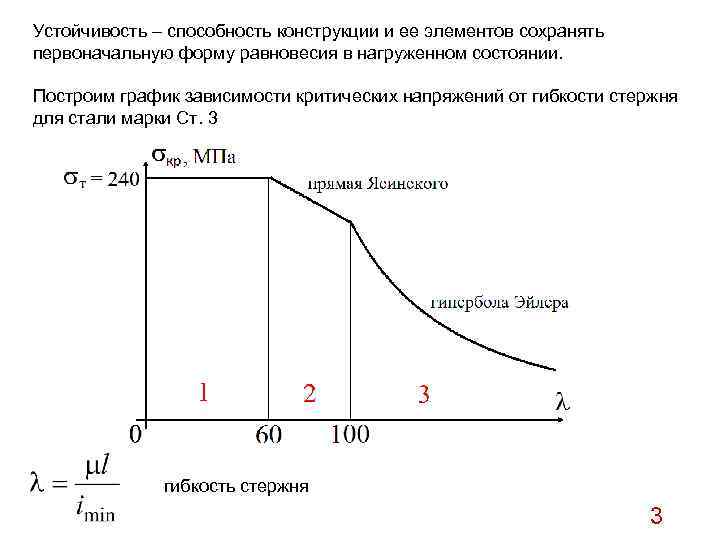 Устойчивость – способность конструкции и ее элементов сохранять первоначальную форму равновесия в нагруженном состоянии.

Построим график зависимости критических напряжений от гибкости стержня для стали марки Ст. 3

$\sigma_{кр}$, МПа

$\sigma_т = 240$

прямая Ясинского

гипербола Эйлера

1

2

3

$\lambda$

0

60

100

$\lambda = \frac{\mu l}{i_{\min}}$ гибкость стержня

3